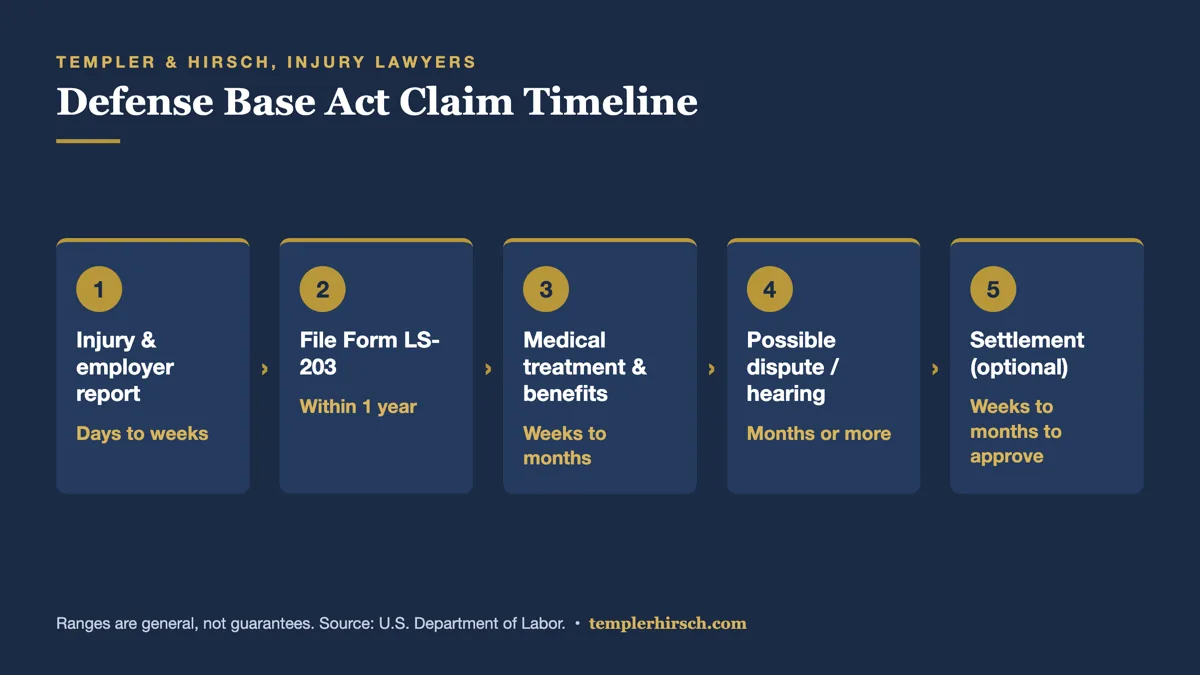 TEMPLER & HIRSCH, INJURY LAWYERS

Defense Base Act Claim Timeline

1
Injury & employer report
Days to weeks

›

2
File Form LS-203
Within 1 year

›

3
Medical treatment & benefits
Weeks to months

›

4
Possible dispute / hearing
Months or more

›

5
Settlement (optional)
Weeks to months to approve

Ranges are general, not guarantees. Source: U.S. Department of Labor. • templerhirsch.com